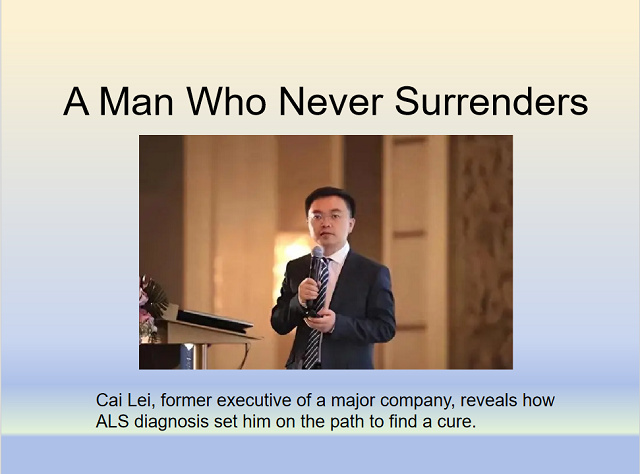 A Man Who Never Surrenders

Cai Lei, former executive of a major company, reveals how ALS diagnosis set him on the path to find a cure.